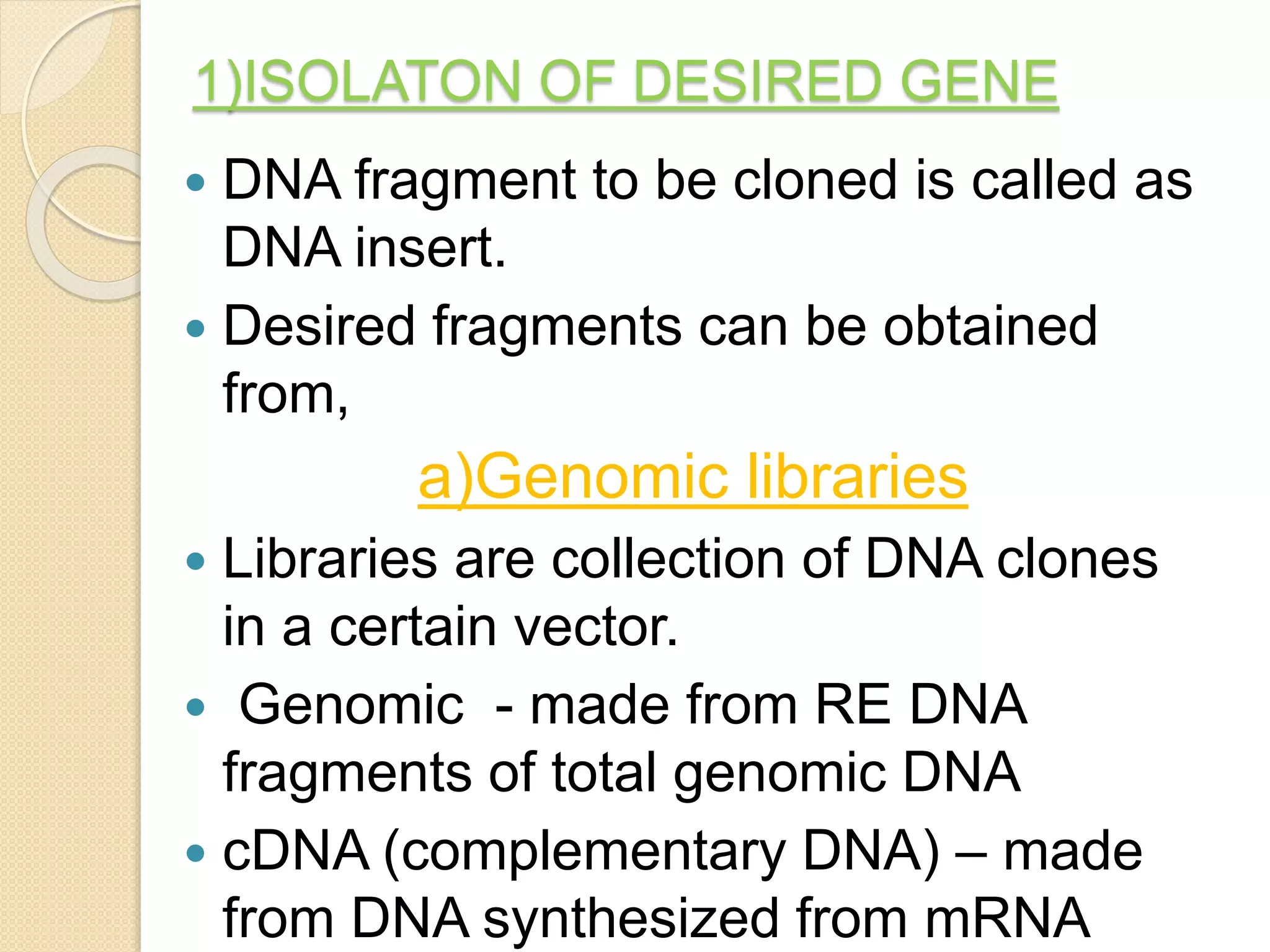 1)ISOLATON OF DESIRED GENE

• DNA fragment to be cloned is called as DNA insert.
• Desired fragments can be obtained from,

a)Genomic libraries

• Libraries are collection of DNA clones in a certain vector.
• Genomic - made from RE DNA fragments of total genomic DNA
• cDNA (complementary DNA) – made from DNA synthesized from mRNA